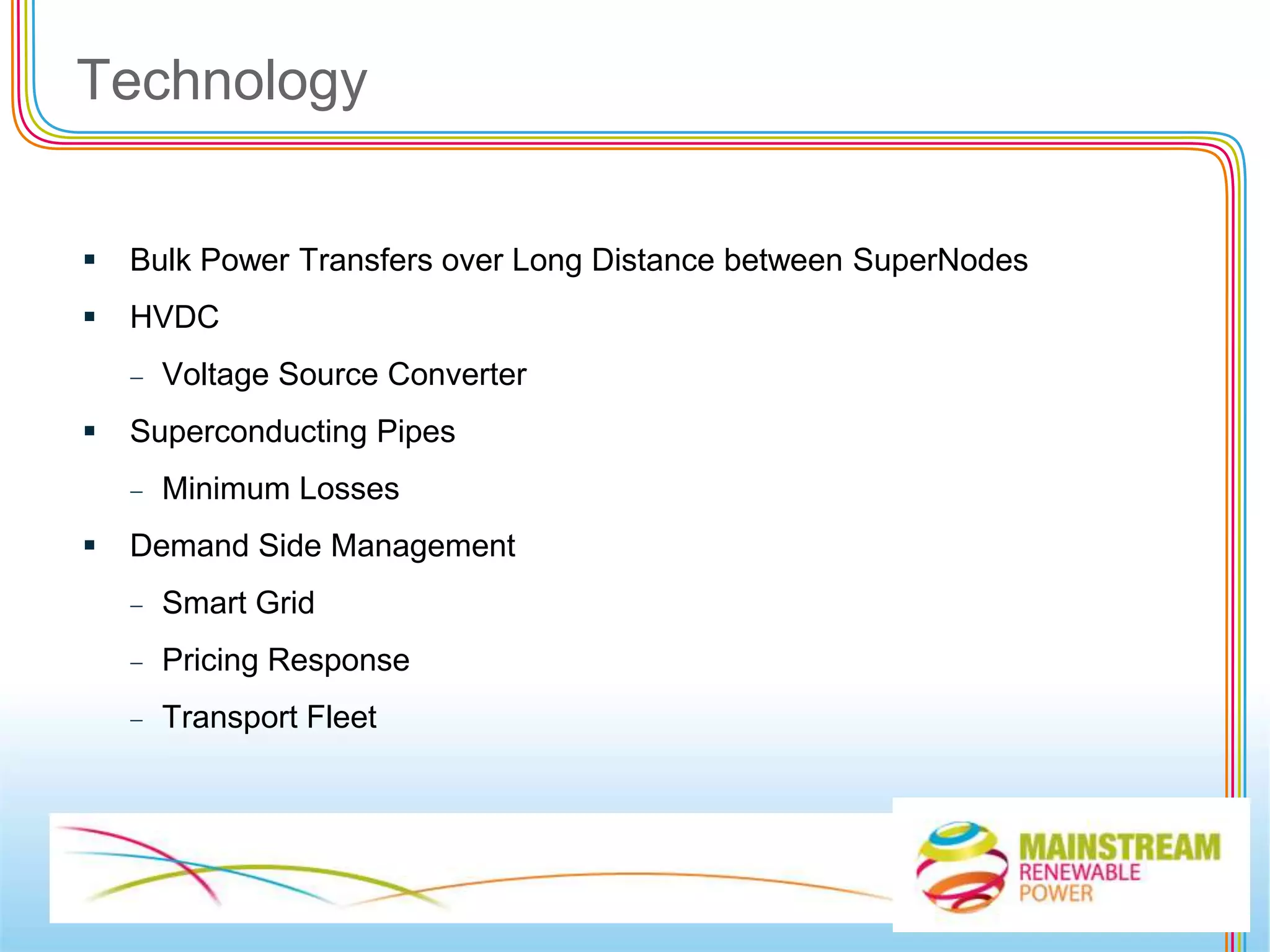 Technology

▪ Bulk Power Transfers over Long Distance between SuperNodes

▪ HVDC

– Voltage Source Converter

▪ Superconducting Pipes

– Minimum Losses

▪ Demand Side Management

– Smart Grid

– Pricing Response

– Transport Fleet

MAINSTREAM RENEWABLE POWER